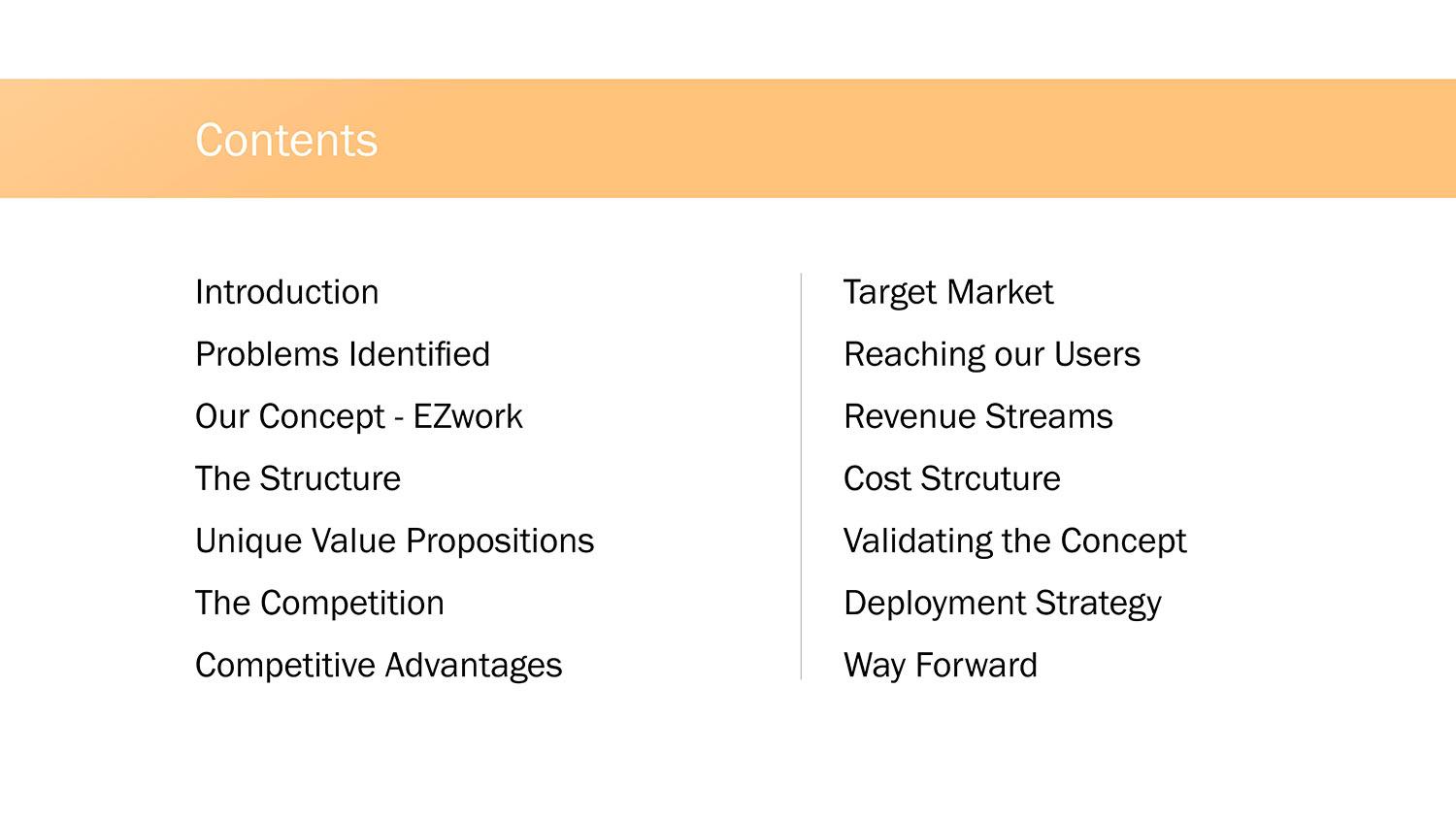 Contents

Introduction

Problems Identified

Our Concept - EZwork

The Structure

Unique Value Propositions

The Competition

Competitive Advantages

Target Market

Reaching our Users

Revenue Streams

Cost Strcuture

Validating the Concept

Deployment Strategy

Way Forward